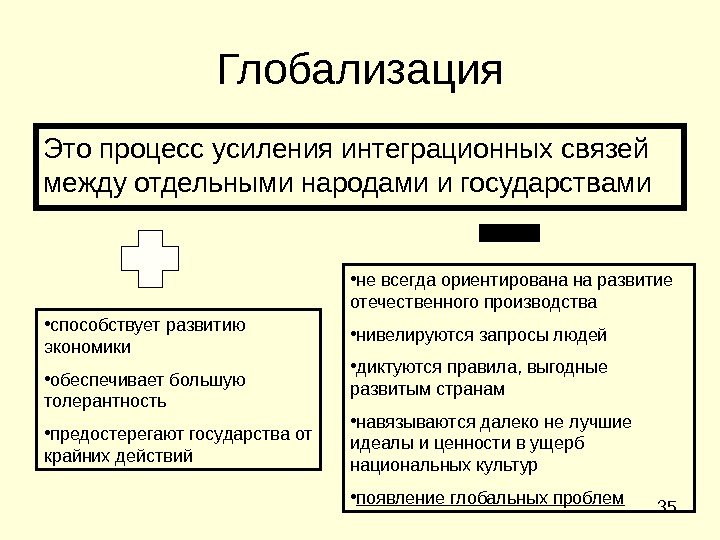 Глобализация

Это процесс усиления интеграционных связей между отдельными народами и государствами

•способствует развитию экономики

•обеспечивает большую толерантность

•предостерегают государства от крайних действий

•не всегда ориентирована на развитие отечественного производства

•нивелируются запросы людей

•диктуются правила, выгодные развитым странам

•навязываются далеко не лучшие идеалы и ценности в ущерб национальных культур

•появление глобальных проблем

35